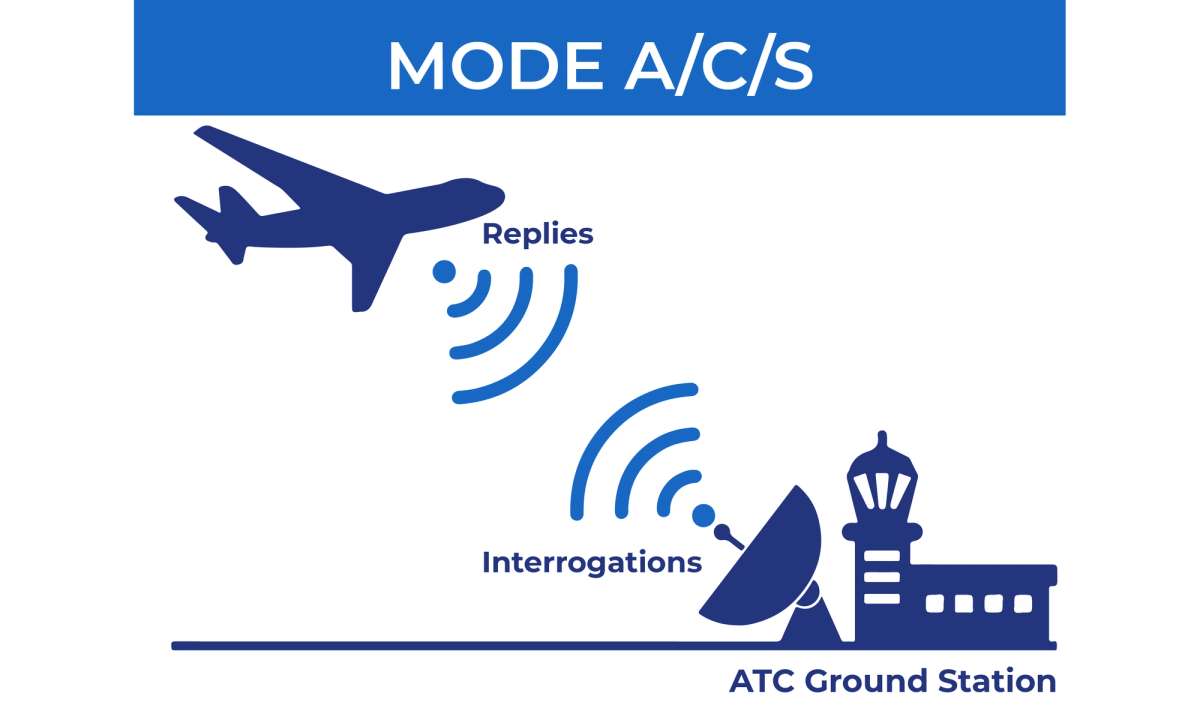 MODE A/C/S

Replies

Interrogations

ATC Ground Station